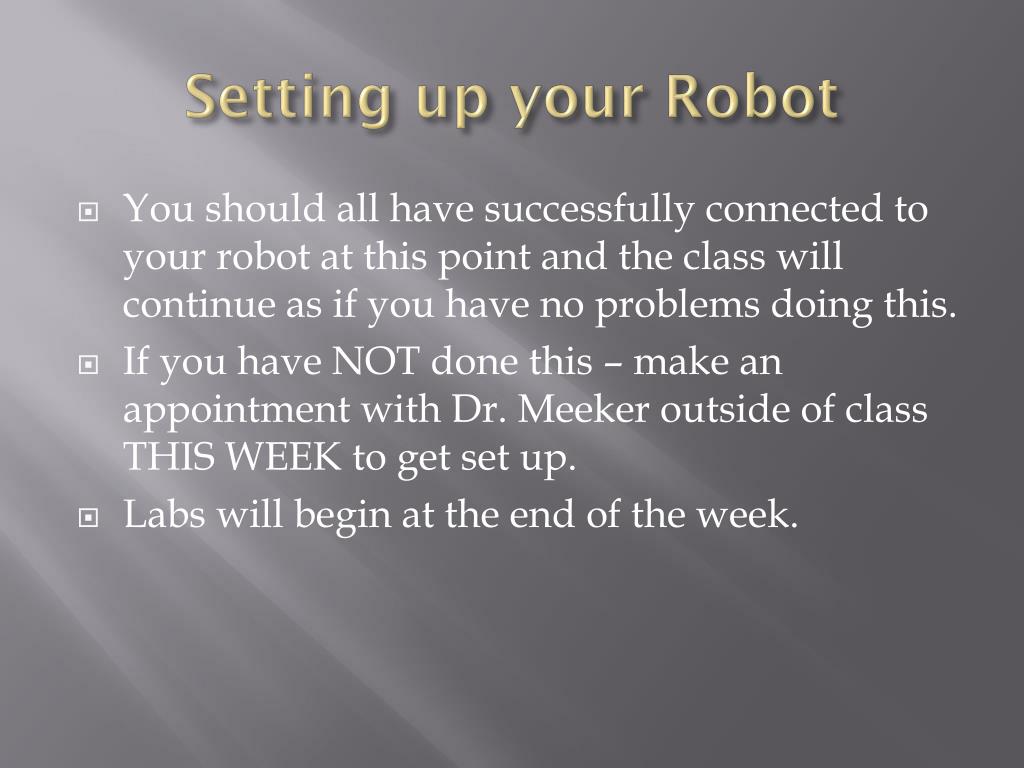 Setting up your Robot

You should all have successfully connected to your robot at this point and the class will continue as if you have no problems doing this.

If you have NOT done this – make an appointment with Dr. Meeker outside of class THIS WEEK to get set up.

Labs will begin at the end of the week.